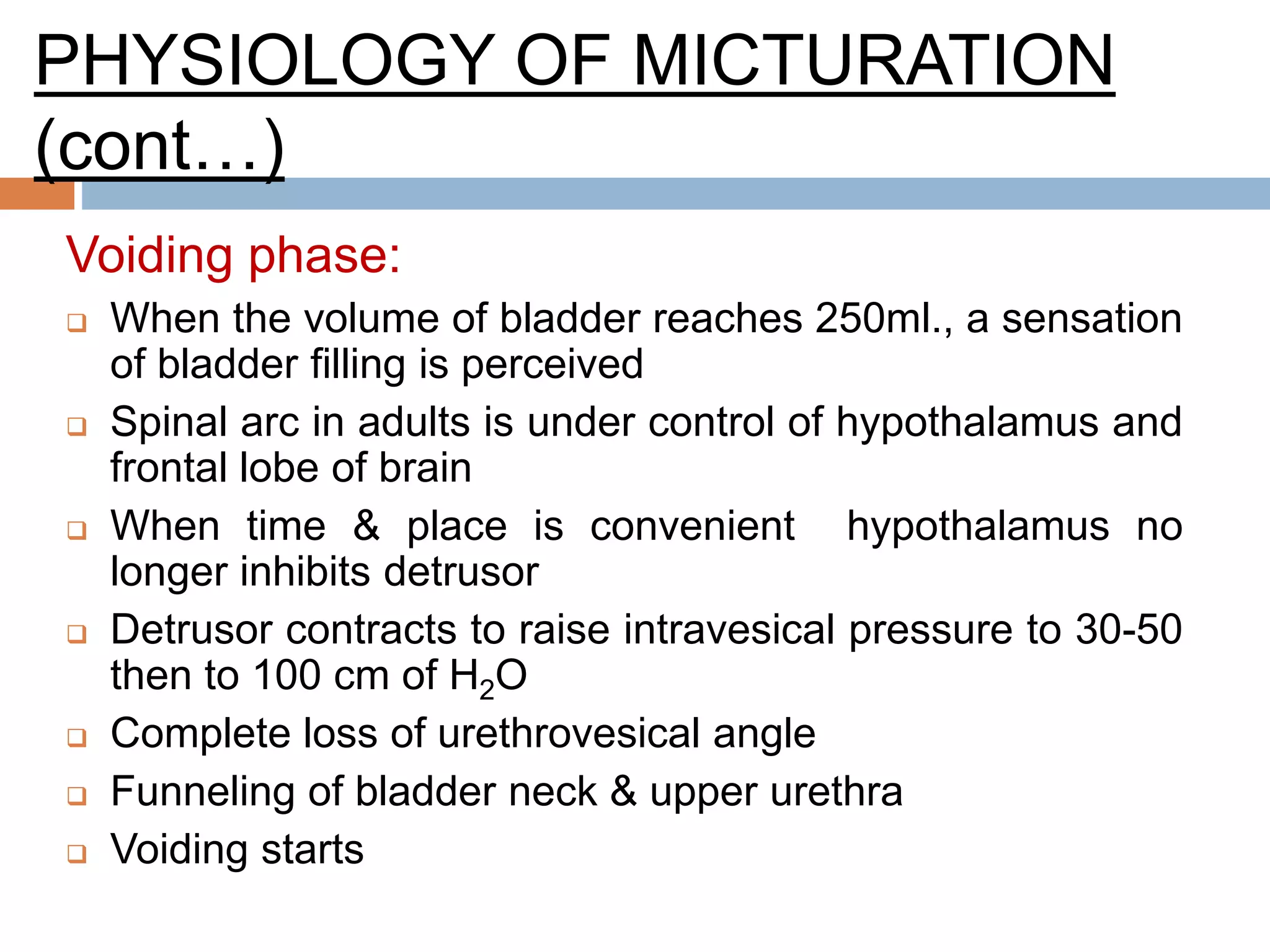 PHYSIOLOGY OF MICTURATION (cont…)

Voiding phase:

❑ When the volume of bladder reaches 250ml., a sensation of bladder filling is perceived

❑ Spinal arc in adults is under control of hypothalamus and frontal lobe of brain

❑ When time & place is convenient hypothalamus no longer inhibits detrusor

❑ Detrusor contracts to raise intravesical pressure to 30-50 then to 100 cm of $H_2O$

❑ Complete loss of urethrovesical angle

❑ Funneling of bladder neck & upper urethra

❑ Voiding starts